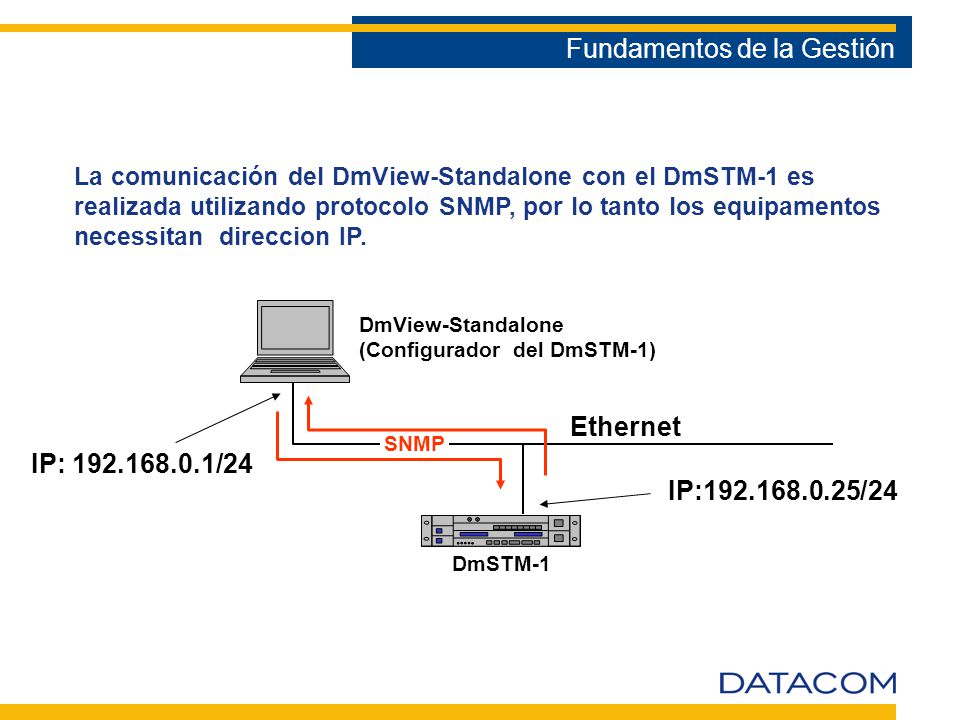 Fundamentos de la Gestión

La comunicación del DmView-Standalone con el DmSTM-1 es realizada utilizando protocolo SNMP, por lo tanto los equipamentos necessitan direccion IP.

DmView-Standalone
(Configurador del DmSTM-1)

Ethernet

SNMP

IP: 192.168.0.1/24

IP:192.168.0.25/24

DmSTM-1

DATACOM